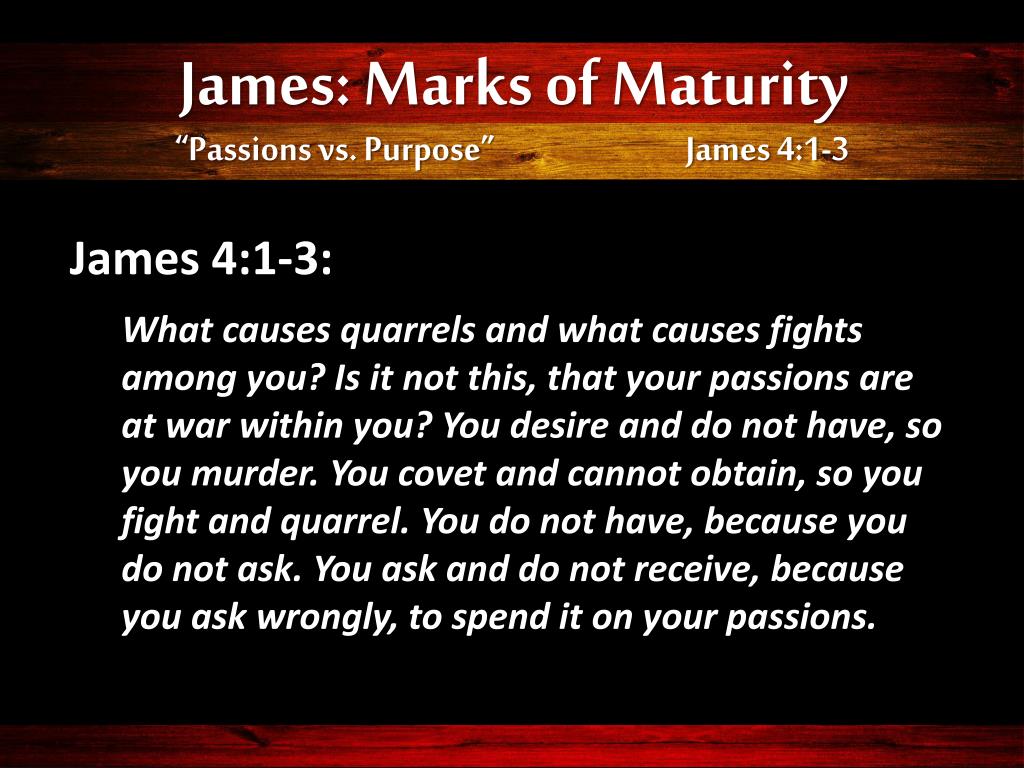 James: Marks of Maturity

“Passions vs. Purpose” James 4:1-3

James 4:1-3:

What causes quarrels and what causes fights among you? Is it not this, that your passions are at war within you? You desire and do not have, so you murder. You covet and cannot obtain, so you fight and quarrel. You do not have, because you do not ask. You ask and do not receive, because you ask wrongly, to spend it on your passions.